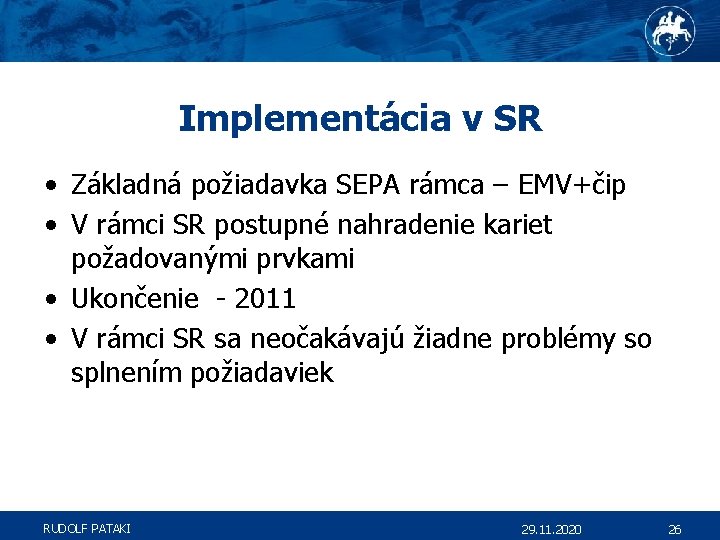 Implementácia v SR

• Základná požiadavka SEPA rámca – EMV+čip
• V rámci SR postupné nahradenie kariet požadovanými prvkami
• Ukončenie - 2011
• V rámci SR sa neočakávajú žiadne problémy so splnením požiadaviek

RUDOLF PATAKI 29.11.2020 26